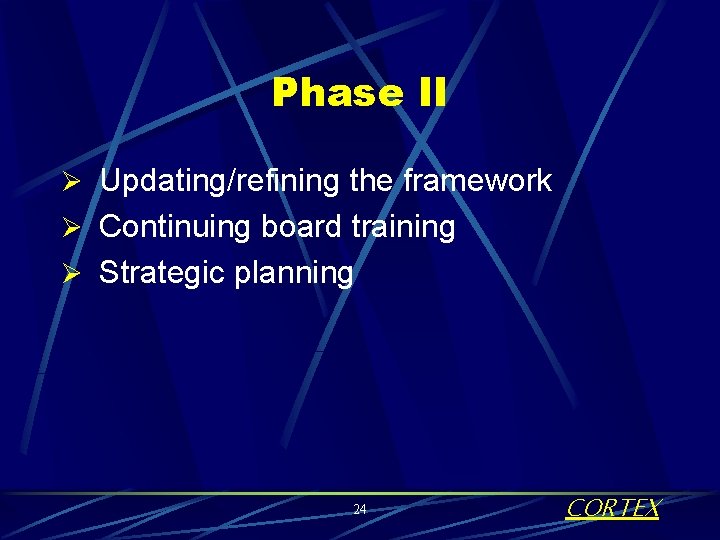 Phase II

➢ Updating/refining the framework
➢ Continuing board training
➢ Strategic planning

24

CORTEX